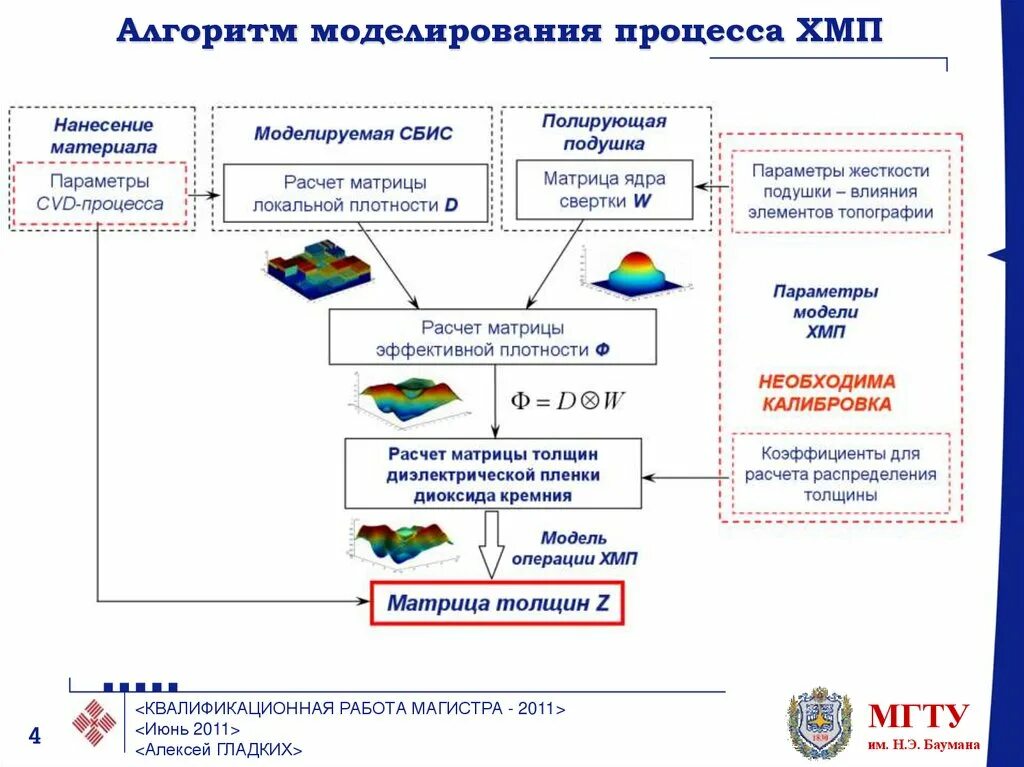 Алгоритм моделирования процесса ХМП

Нанесение материала

Параметры CVD-процесса

Моделируемая СБИС

Расчет матрицы локальной плотности D

Полирующая подушка

Матрица ядра свертки W

Параметры жесткости подушки – влияния элементов топографии

Параметры модели ХМП

НЕОБХОДИМА КАЛИБРОВКА

Коэффициенты для расчета распределения толщины

Расчет матрицы эффективной плотности Ф

$\Phi = D \otimes W$

Расчет матрицы толщин диэлектрической пленки диоксида кремния

Модель операции ХМП

Матрица толщин Z

4

<КВАЛИФИКАЦИОННАЯ РАБОТА МАГИСТРА - 2011>
<Июнь 2011>
<Алексей ГЛАДКИХ>

1830

МГТУ
им. Н.Э. Баумана